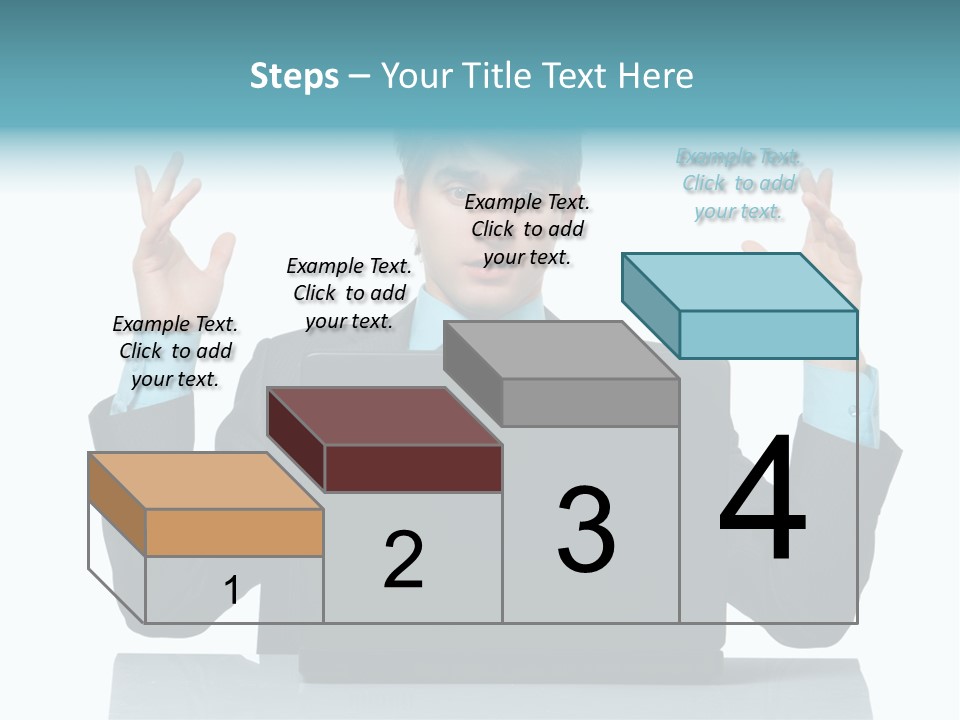 Steps – Your Title Text Here

Example Text. Click to add your text.

Example Text. Click to add your text.

Example Text. Click to add your text.

Example Text. Click to add your text.

1

2

3

4